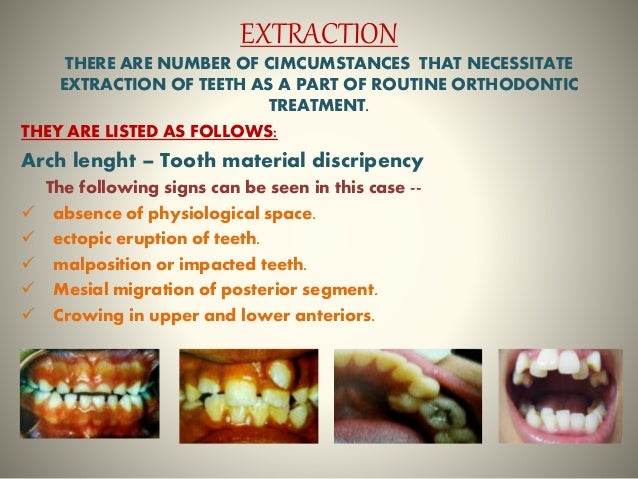 EXTRACTION

THERE ARE NUMBER OF CIMCUMSTANCES THAT NECESSITATE EXTRACTION OF TEETH AS A PART OF ROUTINE ORTHODONTIC TREATMENT.

THEY ARE LISTED AS FOLLOWS:

Arch lenght – Tooth material discripency

The following signs can be seen in this case --

✓ absence of physiological space.
✓ ectopic eruption of teeth.
✓ malposition or impacted teeth.
✓ Mesial migration of posterior segment.
✓ Crowing in upper and lower anteriors.